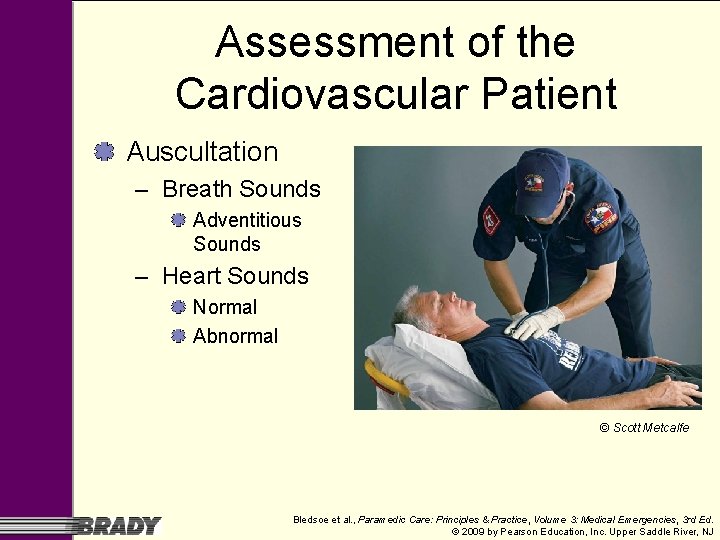 Assessment of the Cardiovascular Patient

Auscultation

– Breath Sounds

Adventitious Sounds

– Heart Sounds

Normal

Abnormal

© Scott Metcalfe

BRADY

Bledsoe et al., Paramedic Care: Principles & Practice, Volume 3: Medical Emergencies, 3rd Ed.
© 2009 by Pearson Education, Inc. Upper Saddle River, NJ